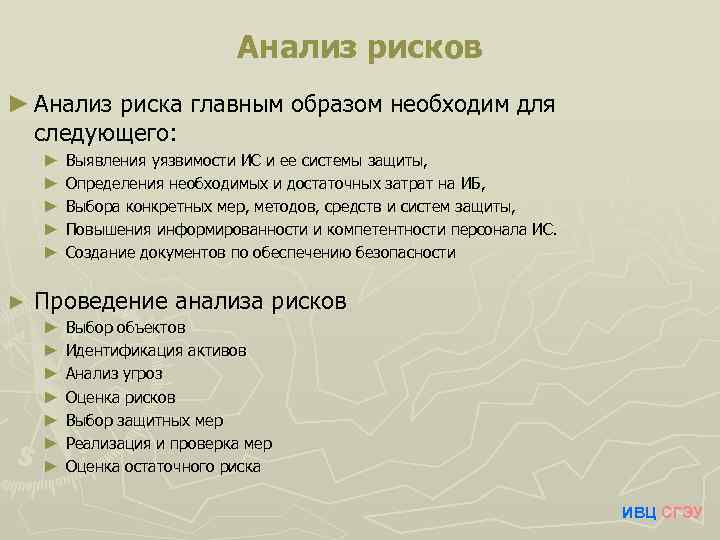 Анализ рисков

► Анализ риска главным образом необходим для следующего:

► Выявления уязвимости ИС и ее системы защиты,
► Определения необходимых и достаточных затрат на ИБ,
► Выбора конкретных мер, методов, средств и систем защиты,
► Повышения информированности и компетентности персонала ИС.
► Создание документов по обеспечению безопасности

► Проведение анализа рисков

► Выбор объектов
► Идентификация активов
► Анализ угроз
► Оценка рисков
► Выбор защитных мер
► Реализация и проверка мер
► Оценка остаточного риска

ИВЦ СГЭУ